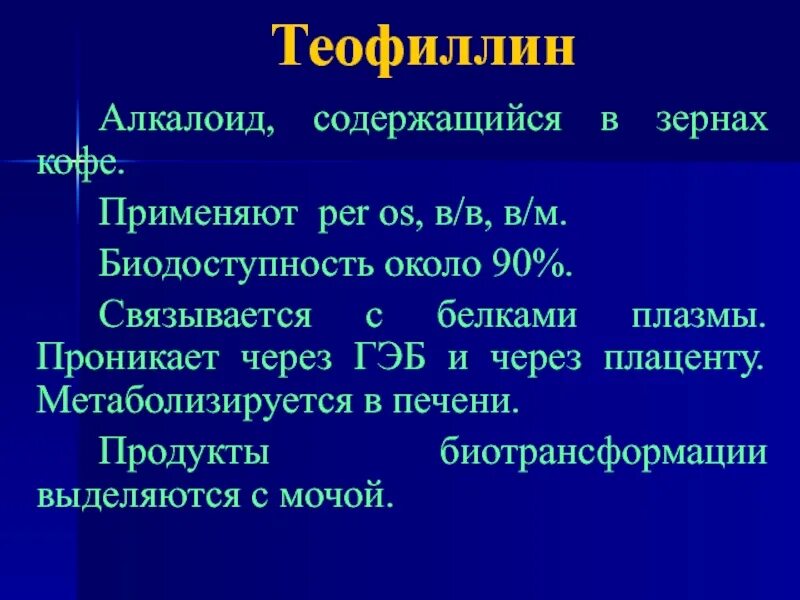 Теофиллин

Алкалоид, содержащийся в зернах кофе.

Применяют per os, в/в, в/м.

Биодоступность около 90%.

Связывается с белками плазмы. Проникает через ГЭБ и через плаценту. Метаболизируется в печени.

Продукты биотрансформации выделяются с мочой.